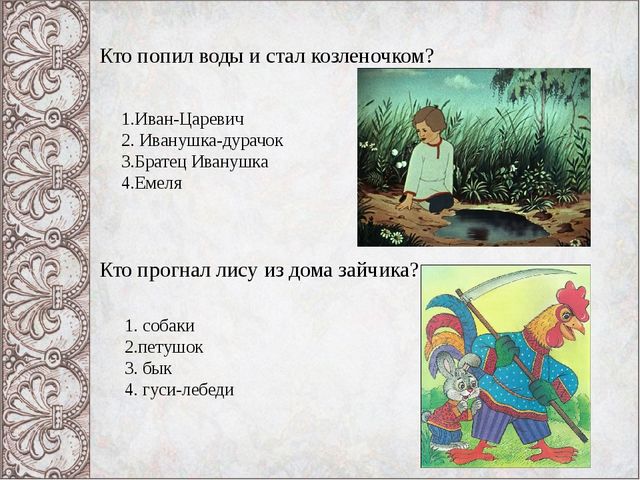 Кто попил воды и стал козленочком?

1.Иван-Царевич
2. Иванушка-дурачок
3.Братец Иванушка
4.Емеля

Кто прогнал лису из дома зайчика?

1. собаки
2.петушок
3. бык
4. гуси-лебеди